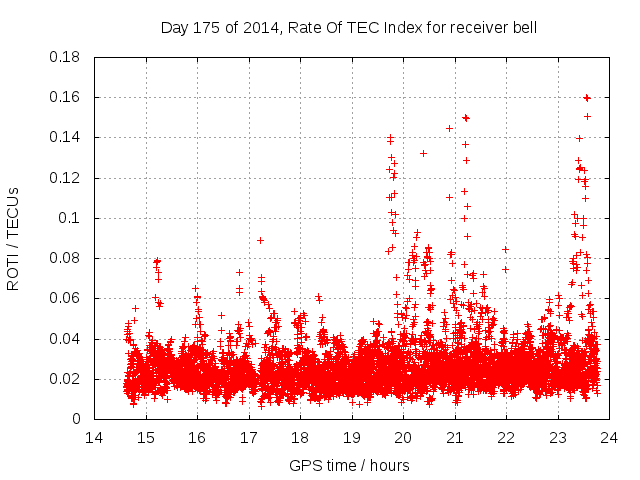 Day 175 of 2014, Rate Of TEC Index for receiver bell

ROTI / TECUs

0.18
0.16
0.14
0.12
0.1
0.08
0.06
0.04
0.02
0

14 15 16 17 18 19 20 21 22 23 24

GPS time / hours